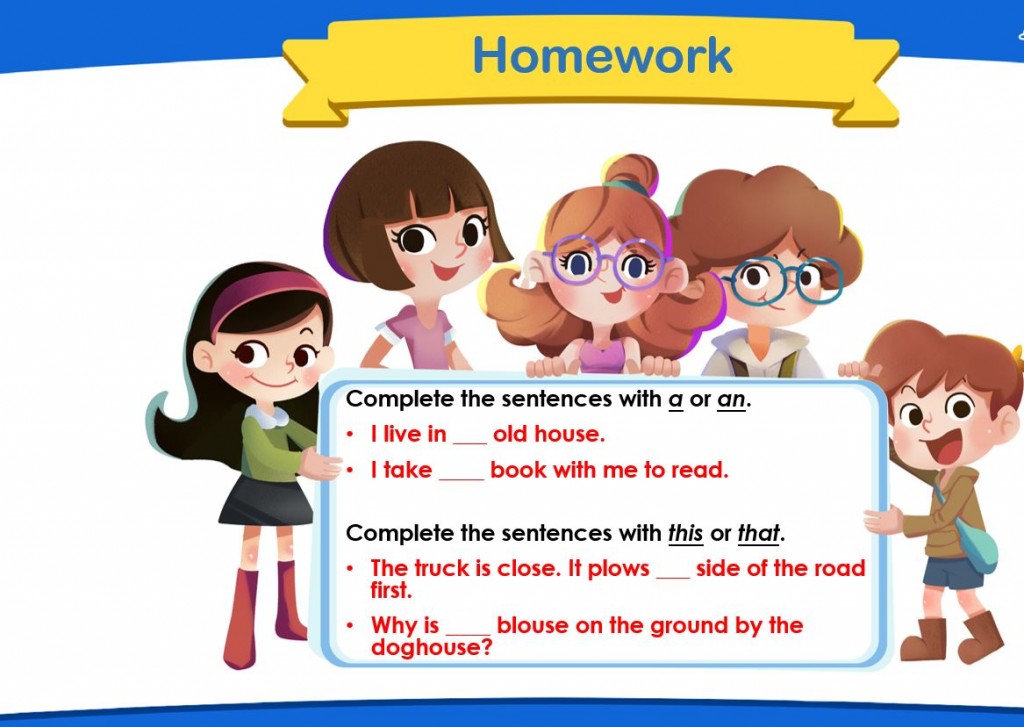 Homework

Complete the sentences with a or an.

• I live in ___ old house.

• I take ____ book with me to read.

Complete the sentences with this or that.

• The truck is close. It plows ___ side of the road first.

• Why is ____ blouse on the ground by the doghouse?